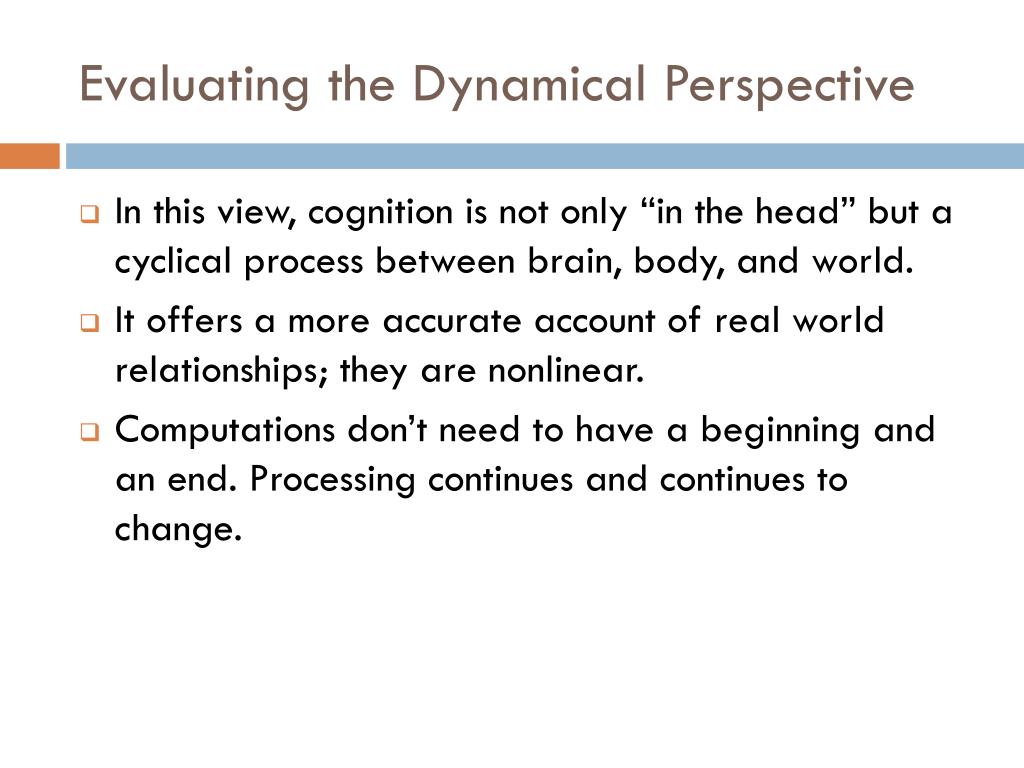 Evaluating the Dynamical Perspective

In this view, cognition is not only “in the head” but a cyclical process between brain, body, and world.

It offers a more accurate account of real world relationships; they are nonlinear.

Computations don’t need to have a beginning and an end. Processing continues and continues to change.